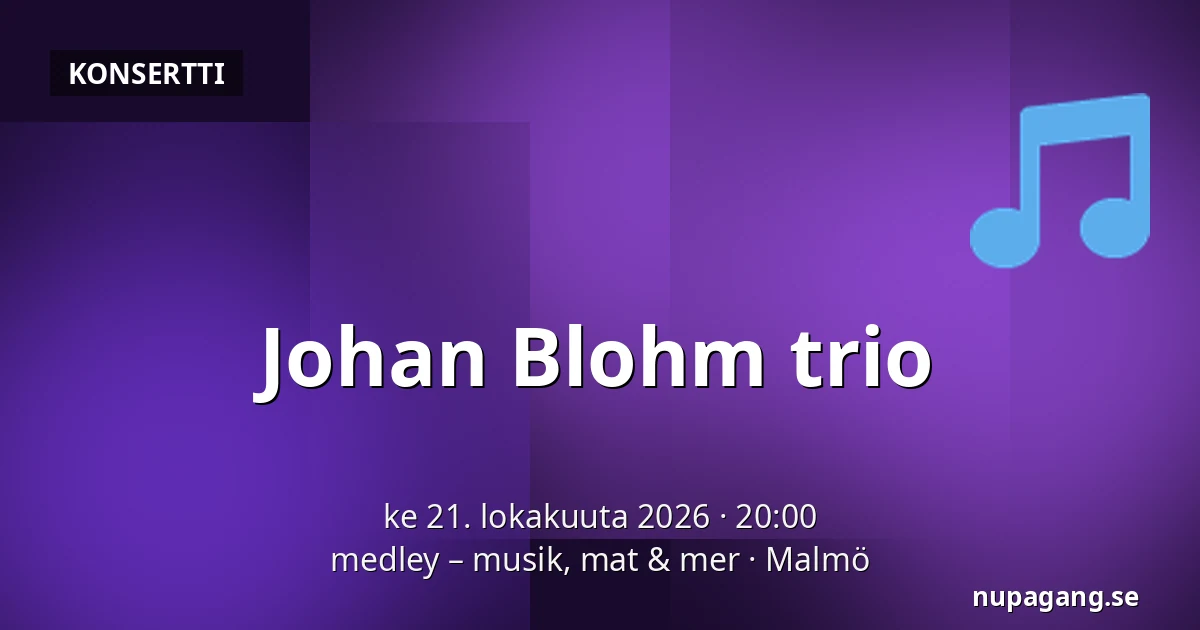 KONSERTTI

Johan Blohm trio

ke 21. lokakuuta 2026 · 20:00
medley – musik, mat & mer · Malmö

nupagang.se